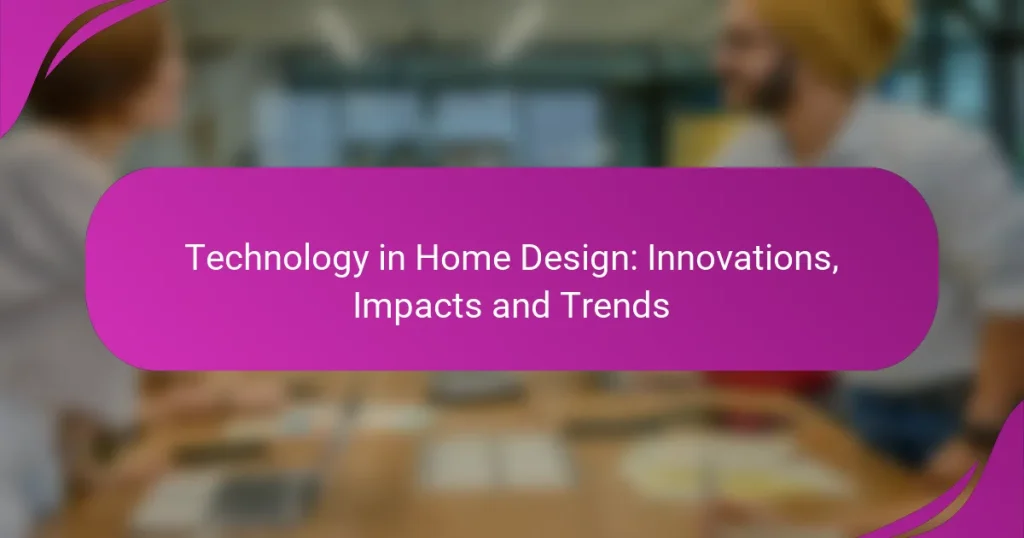 Technology in Home Design: Innovations, Impacts and Trends